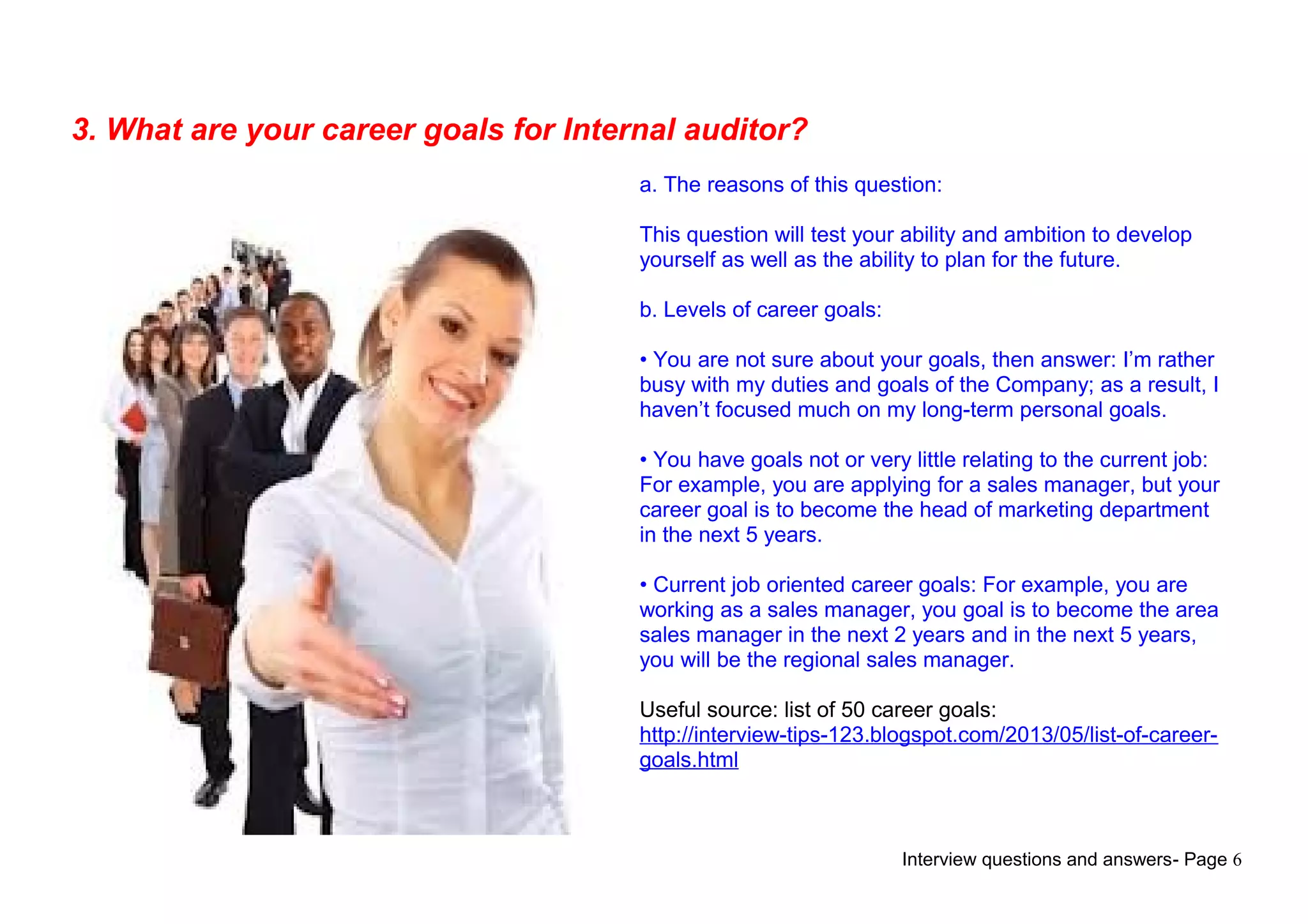 3. What are your career goals for Internal auditor?

a. The reasons of this question:

This question will test your ability and ambition to develop yourself as well as the ability to plan for the future.

b. Levels of career goals:

• You are not sure about your goals, then answer: I'm rather busy with my duties and goals of the Company; as a result, I haven't focused much on my long-term personal goals.

• You have goals not or very little relating to the current job: For example, you are applying for a sales manager, but your career goal is to become the head of marketing department in the next 5 years.

• Current job oriented career goals: For example, you are working as a sales manager, you goal is to become the area sales manager in the next 2 years and in the next 5 years, you will be the regional sales manager.

Useful source: list of 50 career goals: http://interview-tips-123.blogspot.com/2013/05/list-of-career-goals.html

Interview questions and answers- Page 6